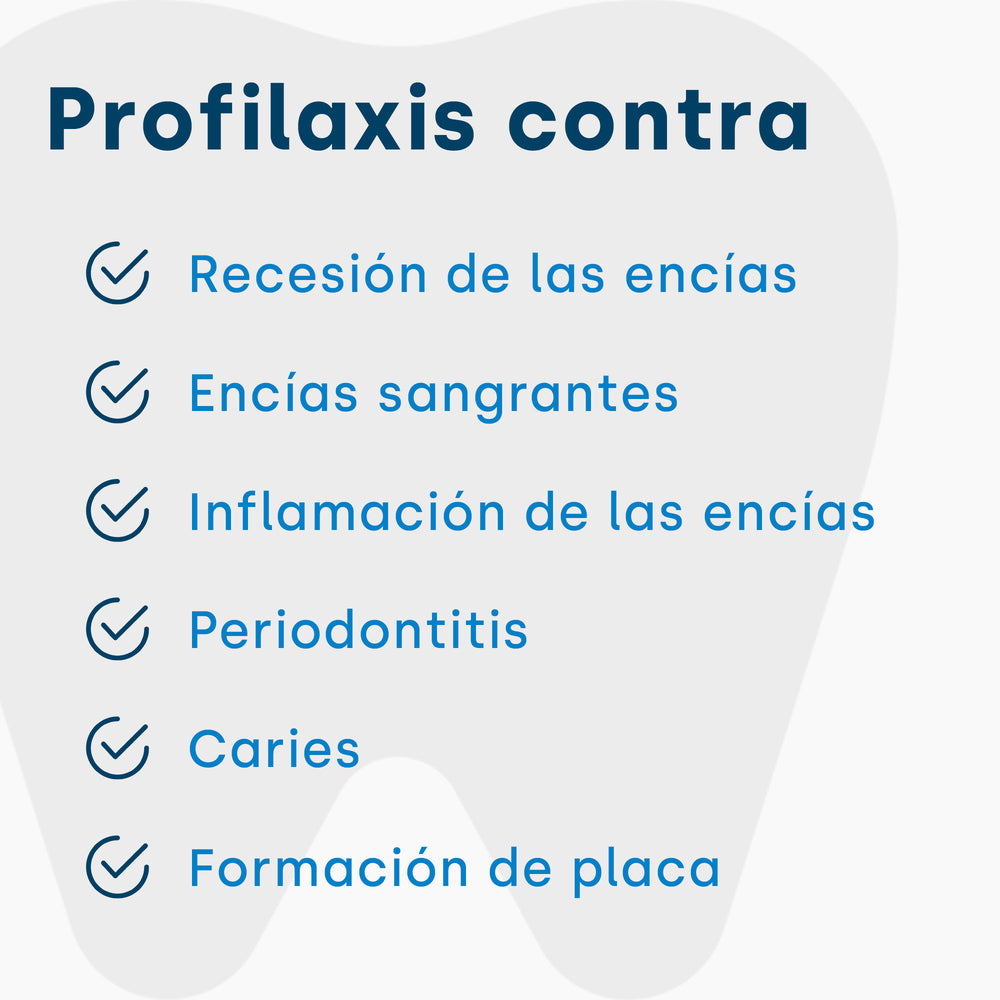 Profilaxis contra

Recesión de las encías

Encías sangrantes

Inflamación de las encías

Periodontitis

Caries

Formación de placa